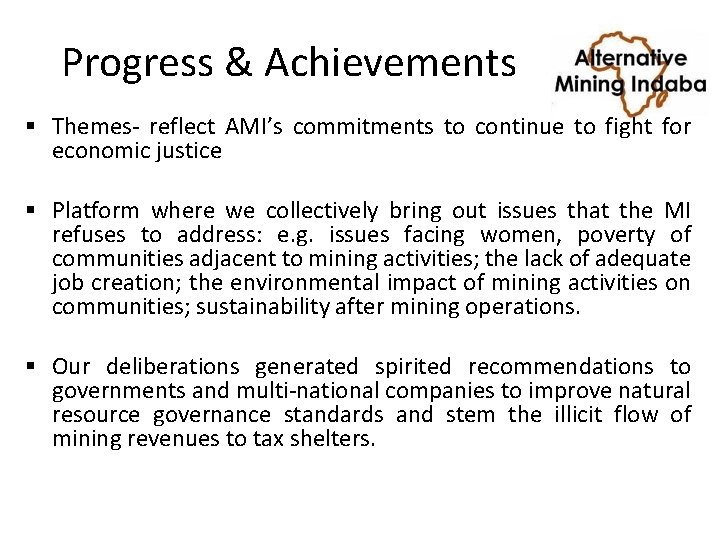 Progress & Achievements

Alternative Mining Indaba

▪ Themes- reflect AMI's commitments to continue to fight for economic justice

▪ Platform where we collectively bring out issues that the MI refuses to address: e.g. issues facing women, poverty of communities adjacent to mining activities; the lack of adequate job creation; the environmental impact of mining activities on communities; sustainability after mining operations.

▪ Our deliberations generated spirited recommendations to governments and multi-national companies to improve natural resource governance standards and stem the illicit flow of mining revenues to tax shelters.